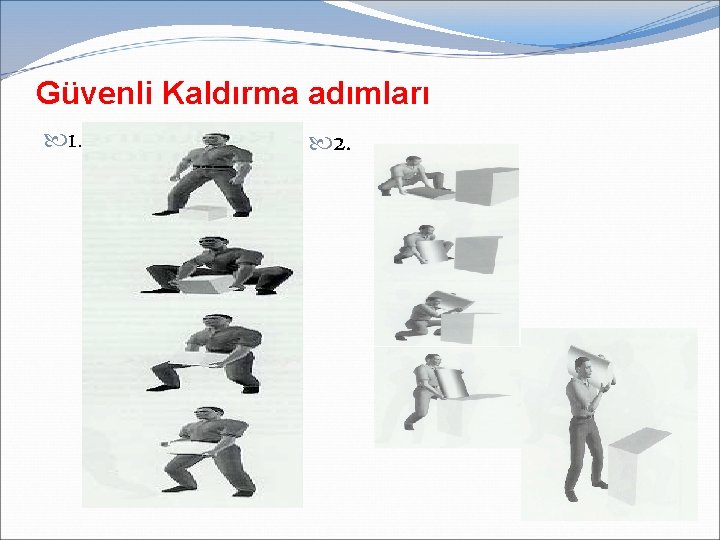 Güvenli Kaldırma adımları

1.

2.